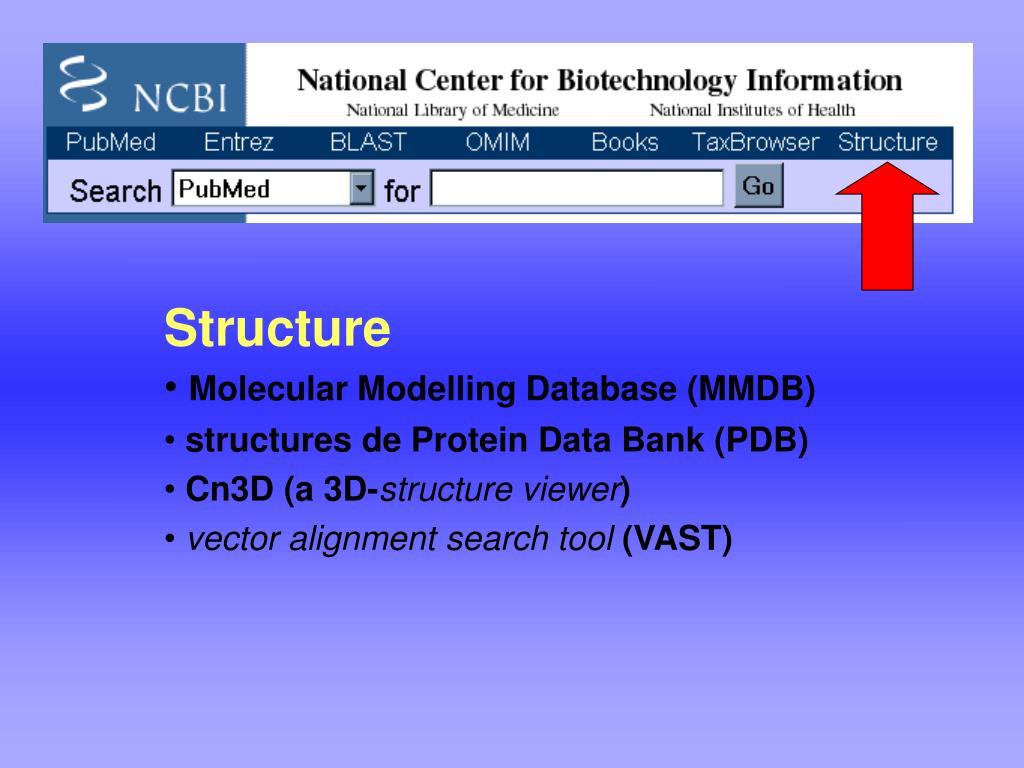 NCBI

National Center for Biotechnology Information

National Library of Medicine National Institutes of Health

PubMed Entrez BLAST OMIM Books TaxBrowser Structure

Search PubMed for Go

Structure

• Molecular Modelling Database (MMDB)

• structures de Protein Data Bank (PDB)

• Cn3D (a 3D-structure viewer)

• vector alignment search tool (VAST)